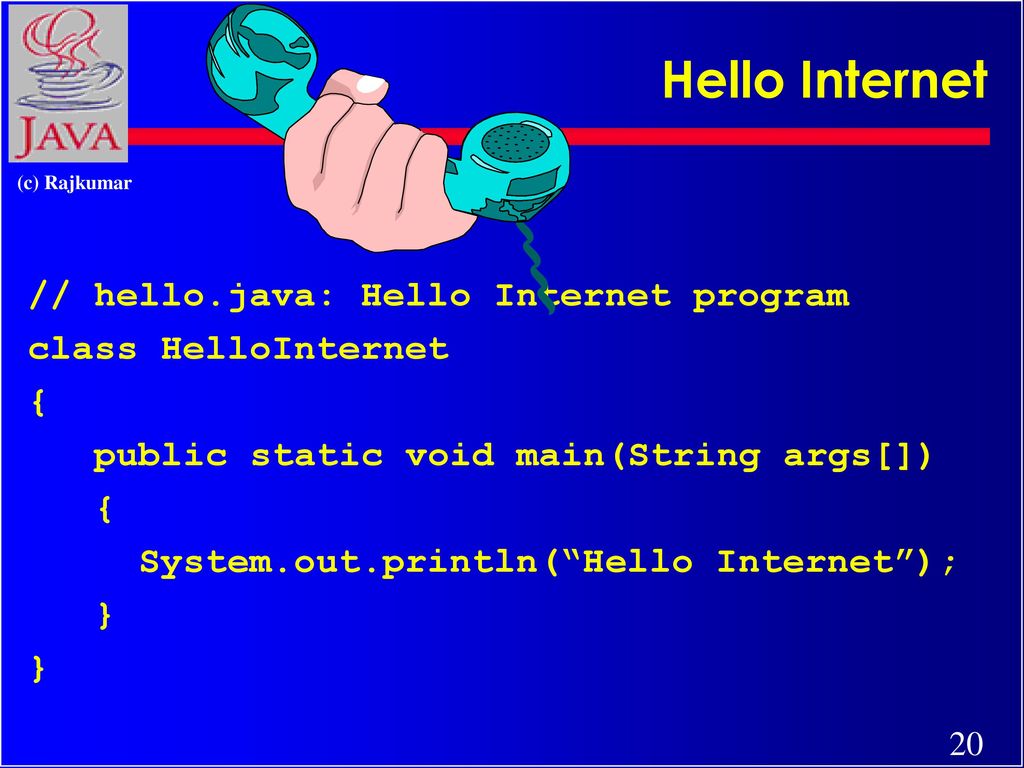 JAVA

(c) Rajkumar

Hello Internet

// hello.java: Hello Internet program
class HelloInternet
{
   public static void main(String args[])
   {
      System.out.println(“Hello Internet”);
   }
}

20